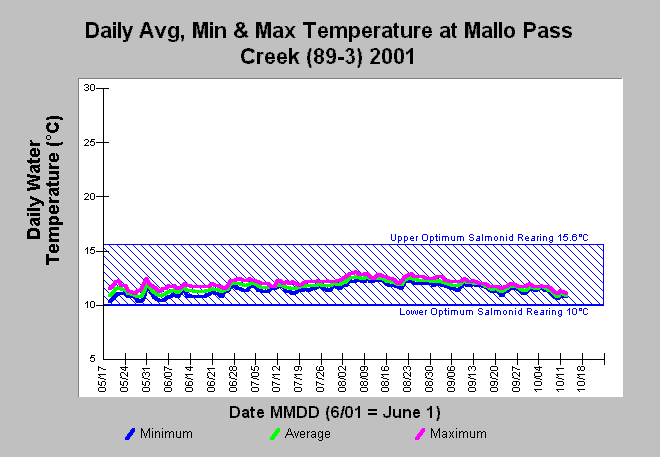 Daily Avg, Min & Max Temperature at Mallo Pass Creek (89-3) 2001

Daily Water Temperature (°C)

30
25
20
15
10
5

Upper Optimum Salmonid Rearing 15.6°C
Lower Optimum Salmonid Rearing 10°C

05/17
05/24
05/31
06/07
06/14
06/21
06/28
07/05
07/12
07/19
07/26
08/02
08/09
08/16
08/23
08/30
09/06
09/13
09/20
09/27
10/04
10/11
10/18

Date MMDD (6/01 = June 1)

Minimum
Average
Maximum